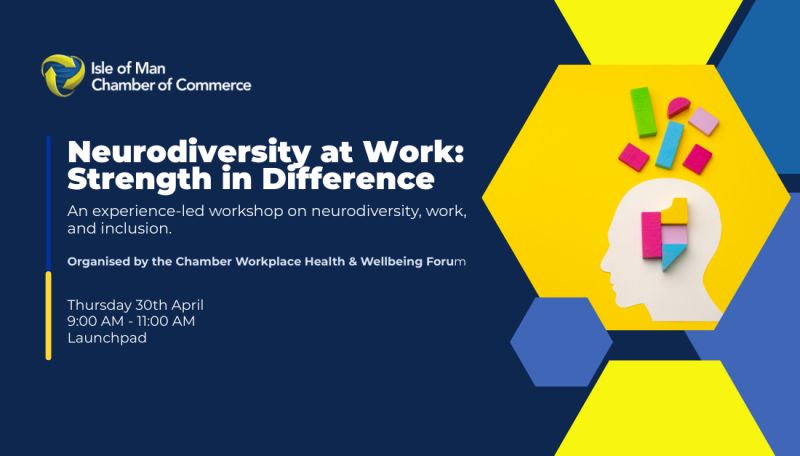 Isle of Man
Chamber of Commerce

Neurodiversity at Work:
Strength in Difference

An experience-led workshop on neurodiversity, work, and inclusion.

Organised by the Chamber Workplace Health & Wellbeing Forum

Thursday 30th April
9:00 AM - 11:00 AM
Launchpad